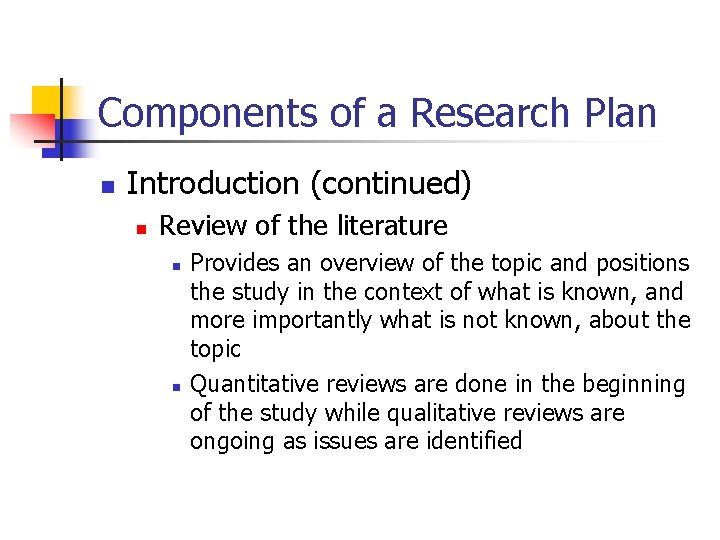 Components of a Research Plan

Introduction (continued)

Review of the literature

Provides an overview of the topic and positions the study in the context of what is known, and more importantly what is not known, about the topic

Quantitative reviews are done in the beginning of the study while qualitative reviews are ongoing as issues are identified